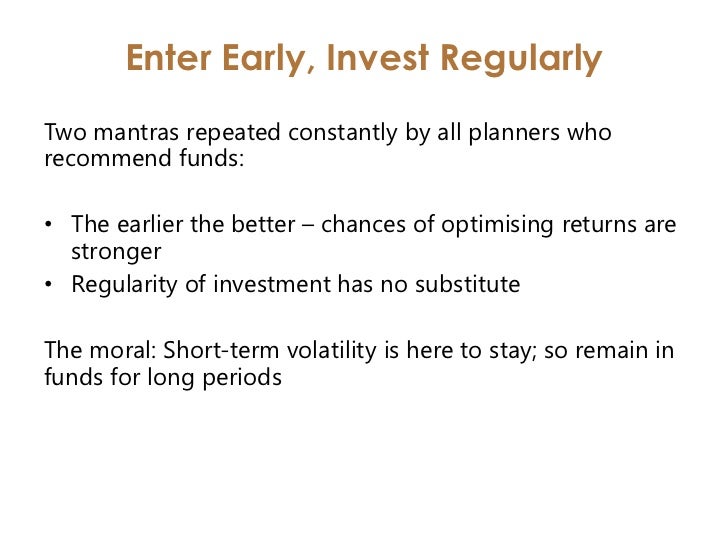 Enter Early, Invest Regularly

Two mantras repeated constantly by all planners who recommend funds:

• The earlier the better – chances of optimising returns are stronger
• Regularity of investment has no substitute

The moral: Short-term volatility is here to stay; so remain in funds for long periods